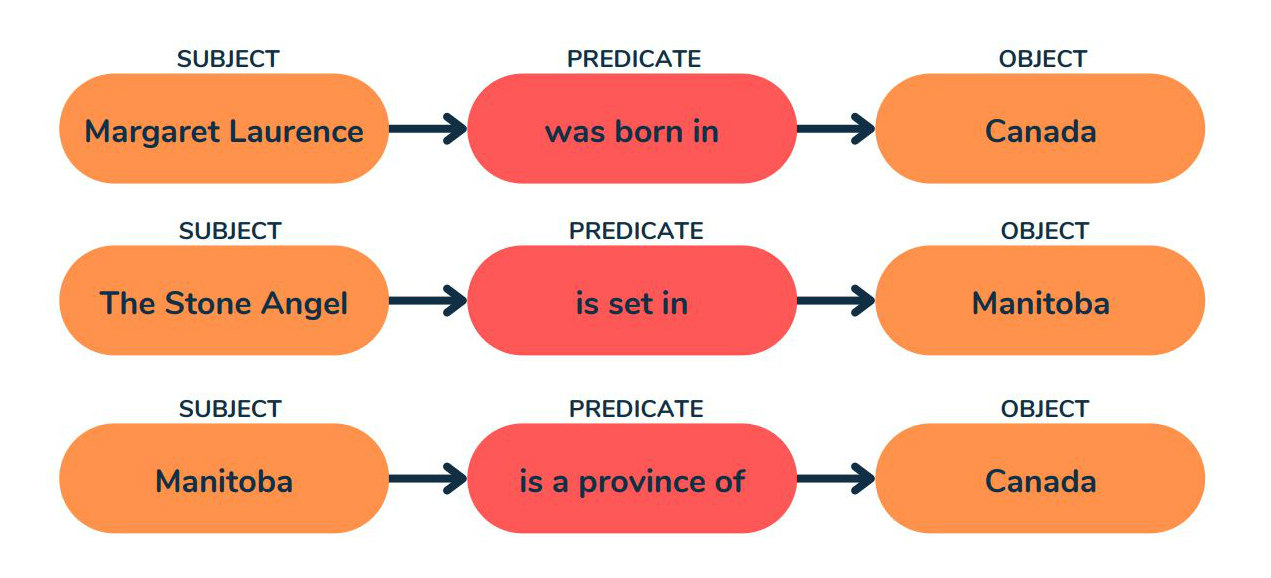 SUBJECT
Margaret Laurence

PREDICATE
was born in

OBJECT
Canada

SUBJECT
The Stone Angel

PREDICATE
is set in

OBJECT
Manitoba

SUBJECT
Manitoba

PREDICATE
is a province of

OBJECT
Canada